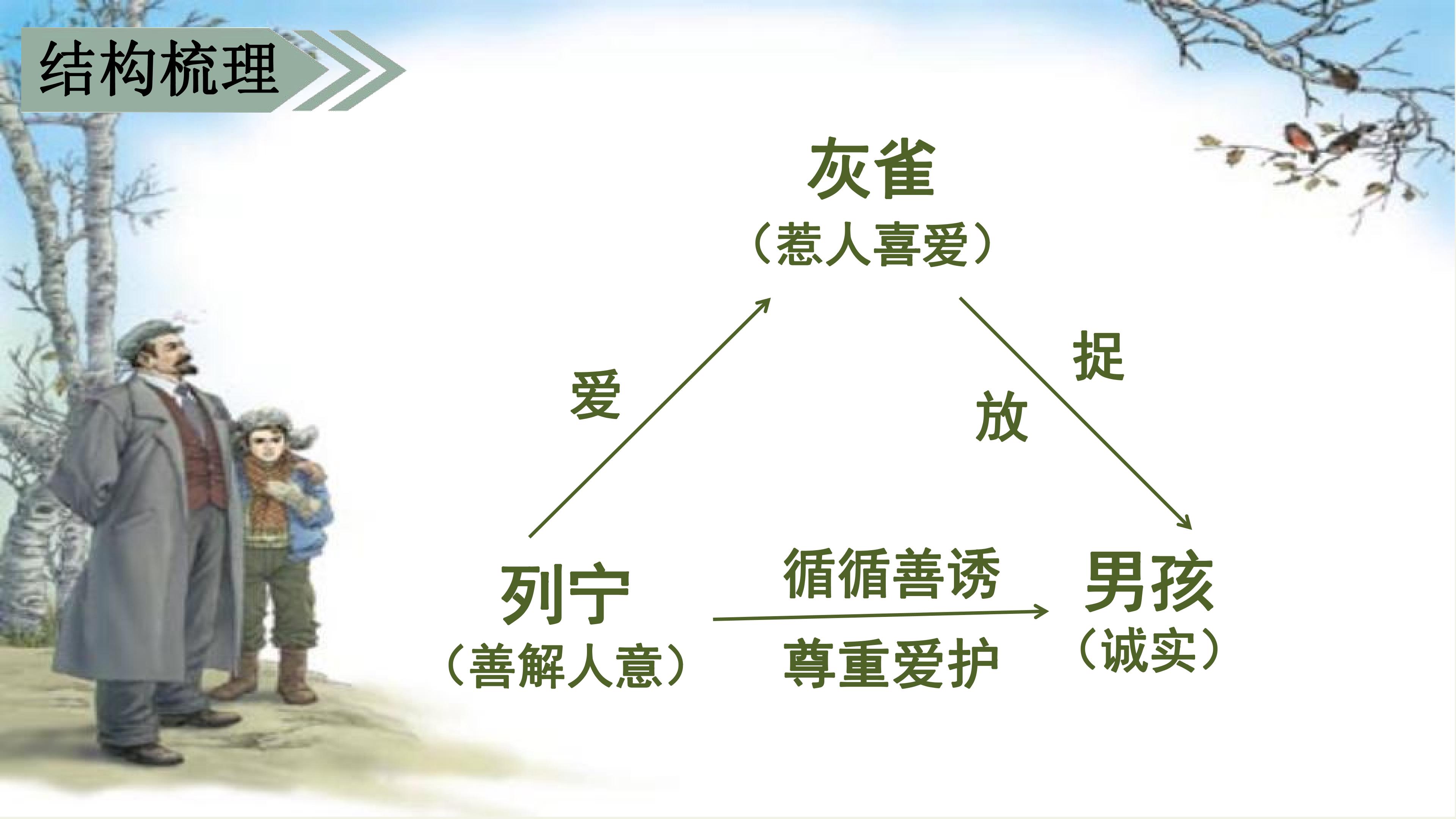 结构梳理

灰雀
（惹人喜爱）

爱

捉

放

列宁
（善解人意）

循循善诱

尊重爱护

男孩
（诚实）